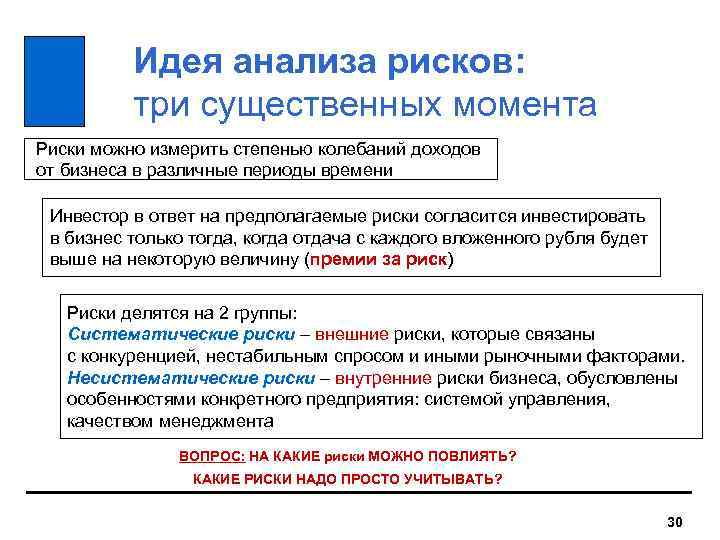 Идея анализа рисков:
три существенных момента

Риски можно измерить степенью колебаний доходов от бизнеса в различные периоды времени

Инвестор в ответ на предполагаемые риски согласится инвестировать в бизнес только тогда, когда отдача с каждого вложенного рубля будет выше на некоторую величину (премии за риск)

Риски делятся на 2 группы:
Систематические риски – внешние риски, которые связаны с конкуренцией, нестабильным спросом и иными рыночными факторами.
Несистематические риски – внутренние риски бизнеса, обусловлены особенностями конкретного предприятия: системой управления, качеством менеджмента

ВОПРОС: НА КАКИЕ риски МОЖНО ПОВЛИЯТЬ?
КАКИЕ РИСКИ НАДО ПРОСТО УЧИТЫВАТЬ?

30